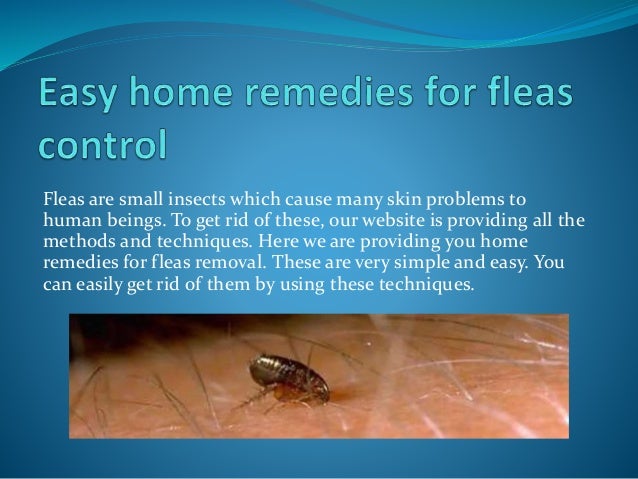 Easy home remedies for fleas control

Fleas are small insects which cause many skin problems to human beings. To get rid of these, our website is providing all the methods and techniques. Here we are providing you home remedies for fleas removal. These are very simple and easy. You can easily get rid of them by using these techniques.